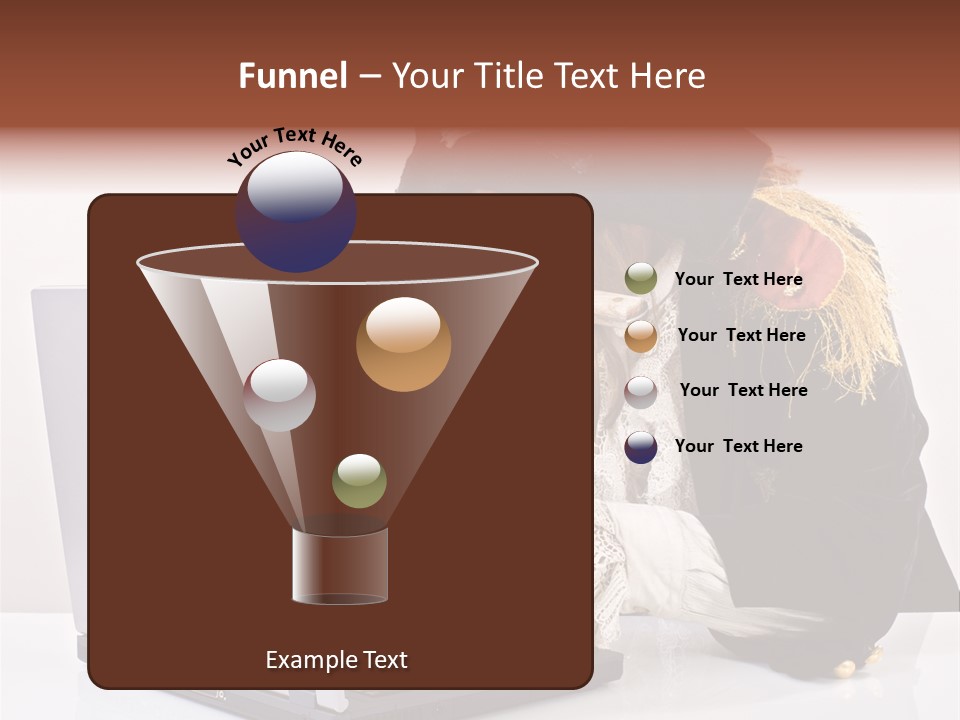 Funnel – Your Title Text Here

Your Text Here

Your Text Here

Your Text Here

Your Text Here

Your Text Here

Example Text